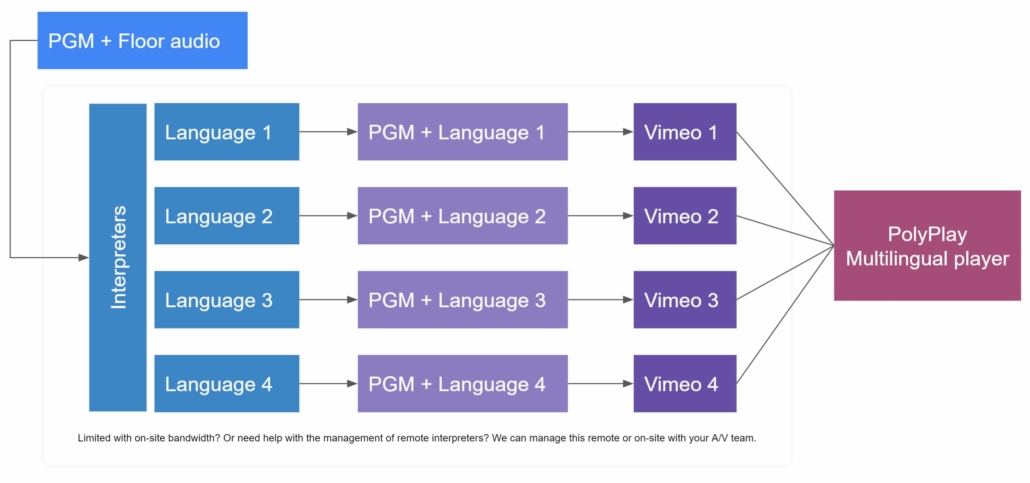 PGM + Floor audio

Interpreters

Language 1

PGM + Language 1

Vimeo 1

Language 2

PGM + Language 2

Vimeo 2

Language 3

PGM + Language 3

Vimeo 3

Language 4

PGM + Language 4

Vimeo 4

PolyPlay Multilingual player

Limited with on-site bandwidth? Or need help with the management of remote interpreters? We can manage this remote or on-site with your A/V team.